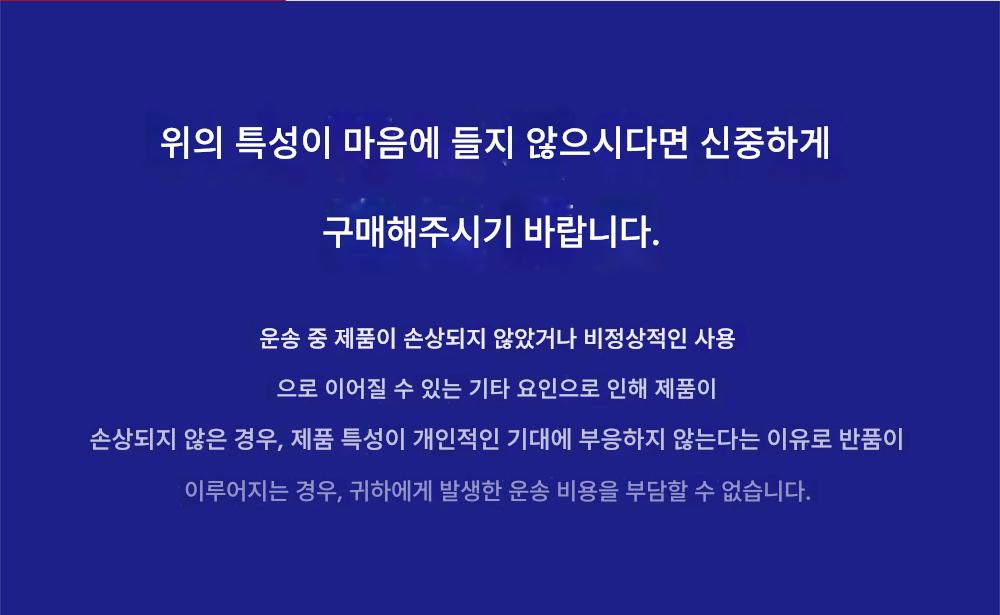 위의 특성이 마음에 들지 않으시다면 신중하게

구매해주시기 바랍니다.

운송 중 제품이 손상되지 않았거나 비정상적인 사용 으로 이어질 수 있는 기타 요인으로 인해 제품이 손상되지 않은 경우, 제품 특성이 개인적인 기대에 부응하지 않는다는 이유로 반품이 이루어지는 경우, 귀하에게 발생한 운송 비용을 부담할 수 없습니다.